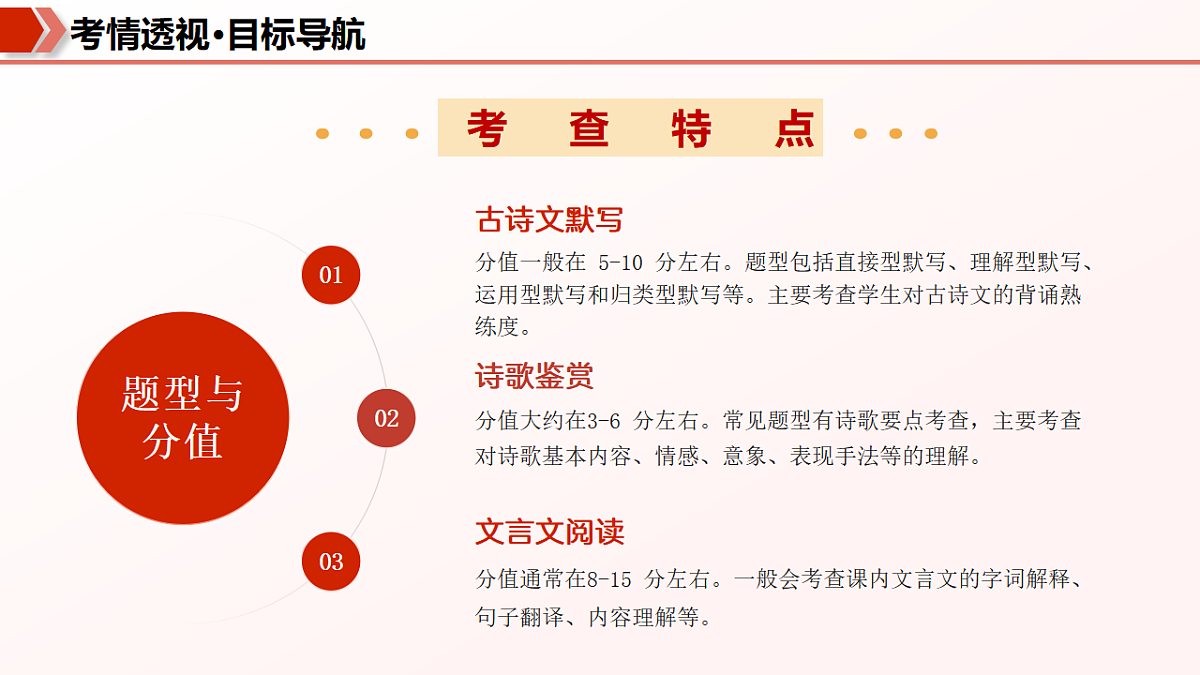 考情透视·目标导航

考 查 特 点

题型与分值

01

古诗文默写

分值一般在 5-10 分左右。题型包括直接型默写、理解型默写、运用型默写和归类型默写等。主要考查学生对古诗文的背诵熟练度。

02

诗歌鉴赏

分值大约在3-6 分左右。常见题型有诗歌要点考查，主要考查对诗歌基本内容、情感、意象、表现手法等的理解。

03

文言文阅读

分值通常在8-15 分左右。一般会考查课内文言文的字词解释、句子翻译、内容理解等。